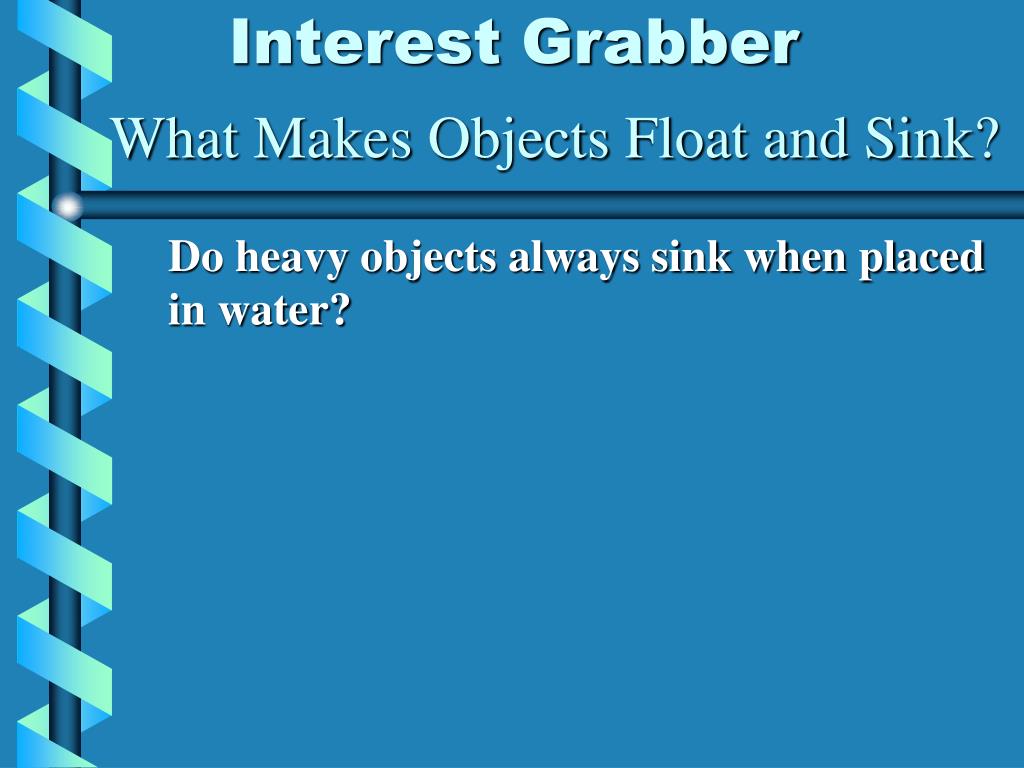 Interest Grabber

What Makes Objects Float and Sink?

Do heavy objects always sink when placed in water?